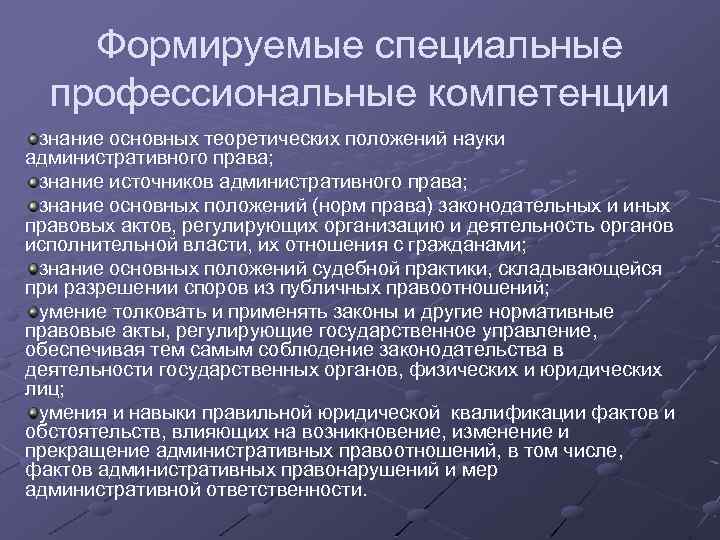 Формируемые специальные профессиональные компетенции

знание основных теоретических положений науки административного права;

знание источников административного права;

знание основных положений (норм права) законодательных и иных правовых актов, регулирующих организацию и деятельность органов исполнительной власти, их отношения с гражданами;

знание основных положений судебной практики, складывающейся при разрешении споров из публичных правоотношений;

умение толковать и применять законы и другие нормативные правовые акты, регулирующие государственное управление, обеспечивая тем самым соблюдение законодательства в деятельности государственных органов, физических и юридических лиц;

умения и навыки правильной юридической квалификации фактов и обстоятельств, влияющих на возникновение, изменение и прекращение административных правоотношений, в том числе, фактов административных правонарушений и мер административной ответственности.